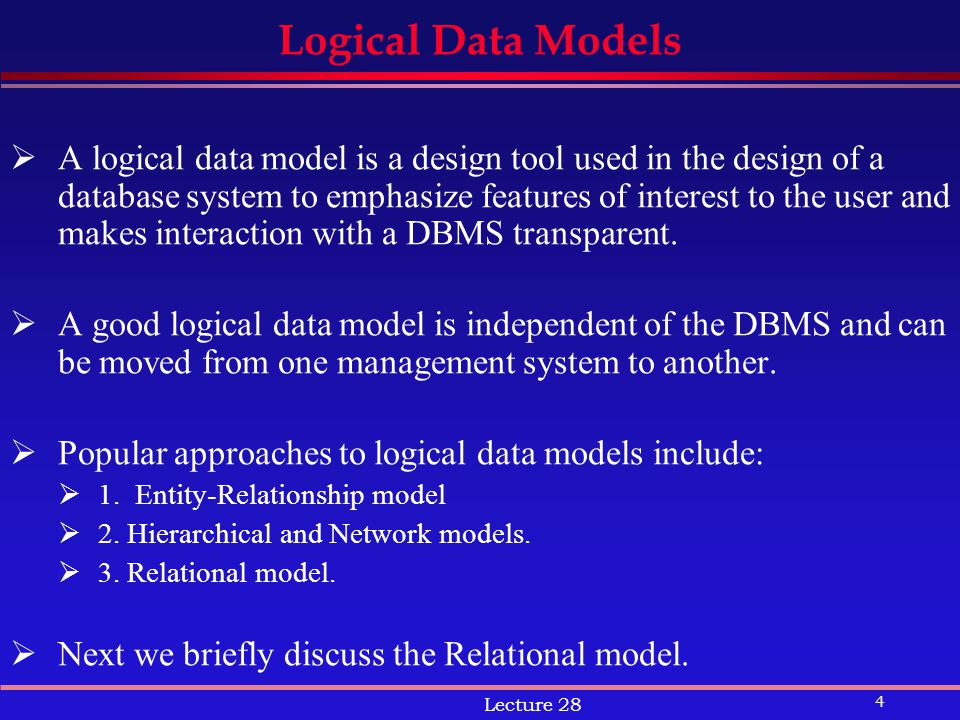 Logical Data Models

➢ A logical data model is a design tool used in the design of a database system to emphasize features of interest to the user and makes interaction with a DBMS transparent.

➢ A good logical data model is independent of the DBMS and can be moved from one management system to another.

➢ Popular approaches to logical data models include:
➢ 1. Entity-Relationship model
➢ 2. Hierarchical and Network models.
➢ 3. Relational model.

➢ Next we briefly discuss the Relational model.

Lecture 28

4